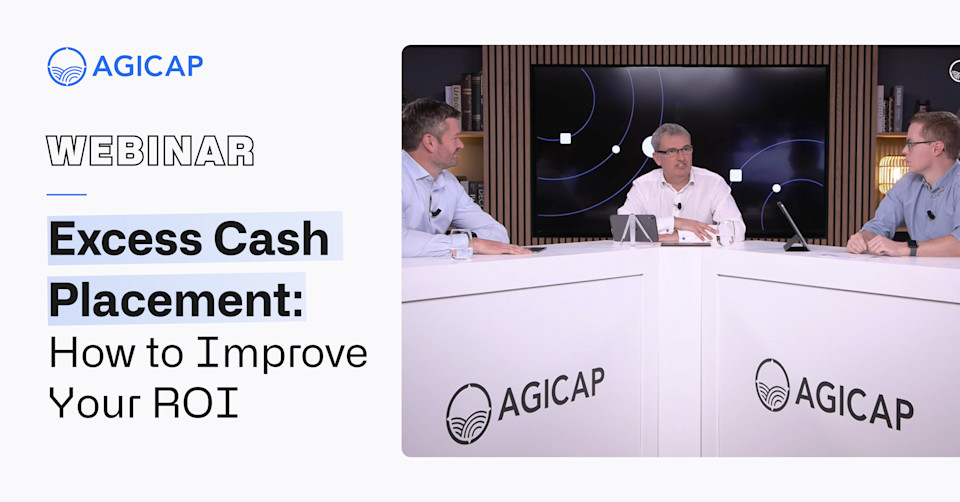 AGICAP

WEBINAR

Excess Cash Placement: How to Improve Your ROI

AGICAP

AGICAP